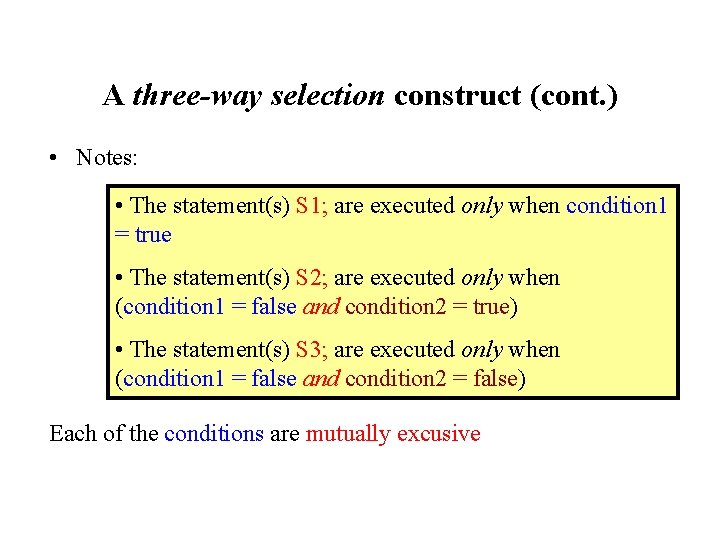 A three-way selection construct (cont.)

• Notes:

• The statement(s) S1; are executed only when condition1 = true

• The statement(s) S2; are executed only when (condition1 = false and condition2 = true)

• The statement(s) S3; are executed only when (condition1 = false and condition2 = false)

Each of the conditions are mutually excusive